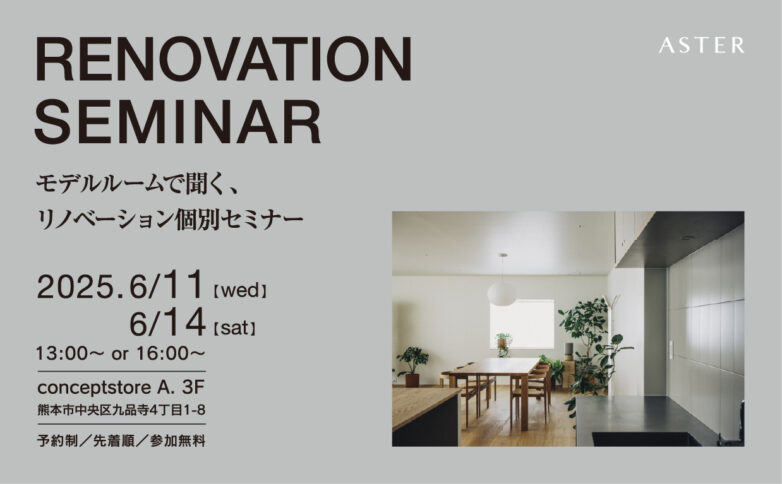 RENOVATION SEMINAR

ASTER

モデルルームで聞く、
リノベーション個別セミナー

2025.6/11【wed】
6/14【sat】
13:00〜 or 16:00〜

conceptstore A. 3F
熊本市中央区九品寺4丁目1-8

予約制／先着順／参加無料